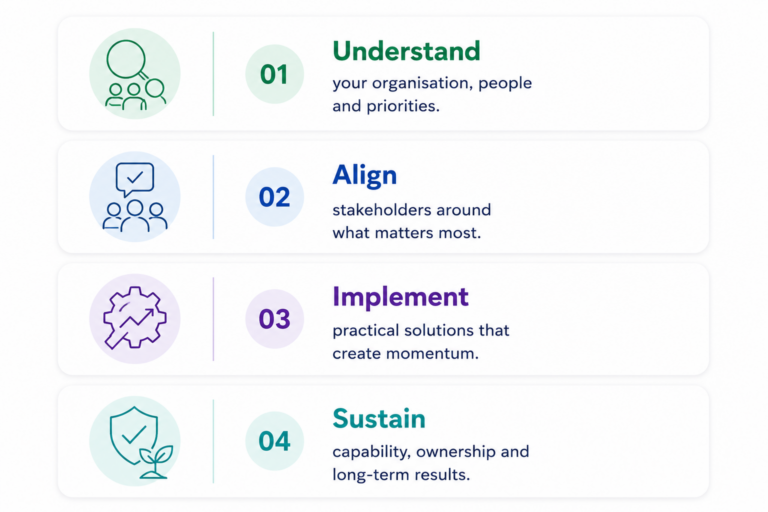 01

Understand

your organisation, people and priorities.

02

Align

stakeholders around what matters most.

03

Implement

practical solutions that create momentum.

04

Sustain

capability, ownership and long-term results.